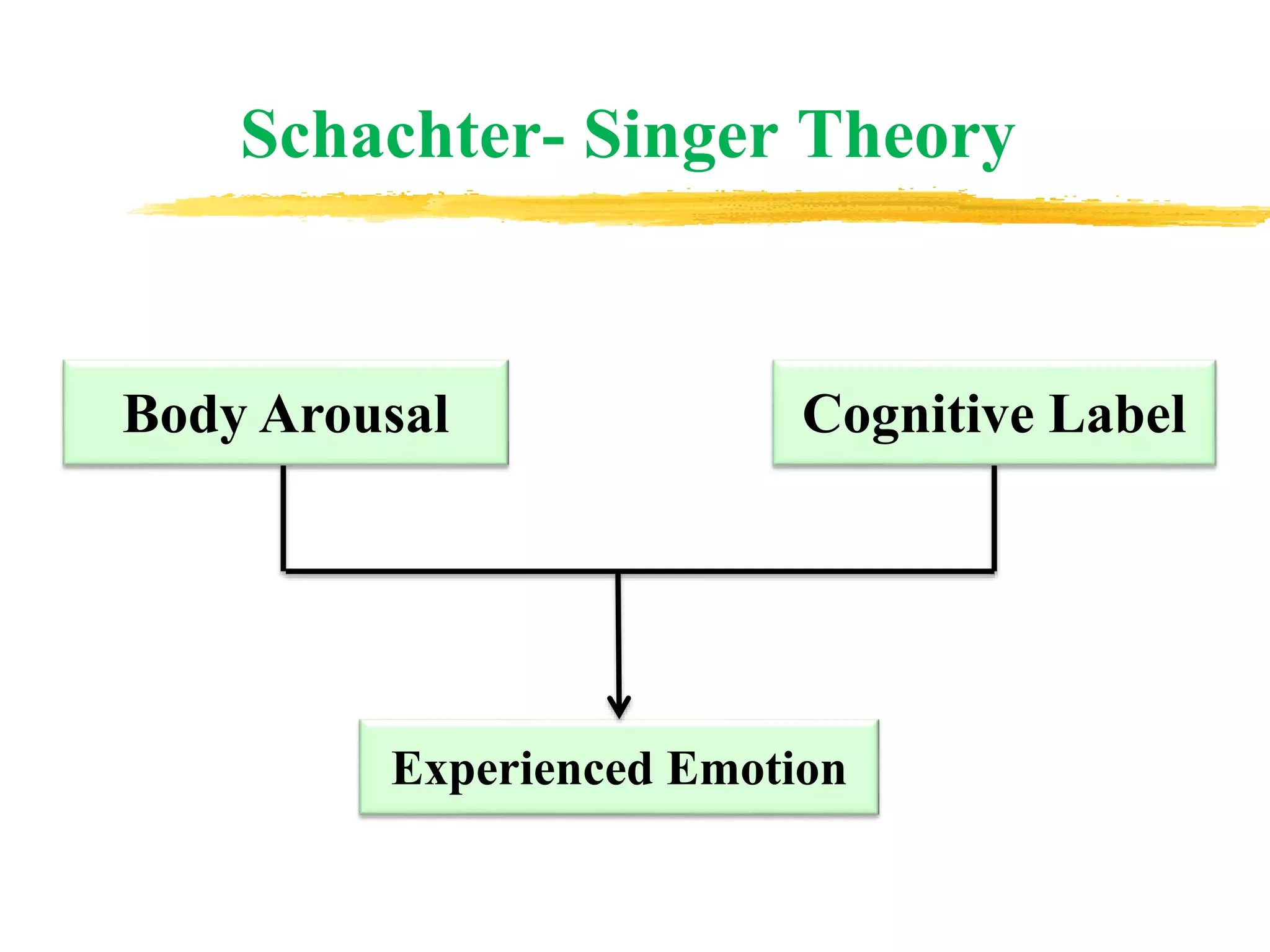 Schachter- Singer Theory

Body Arousal

Cognitive Label

Experienced Emotion